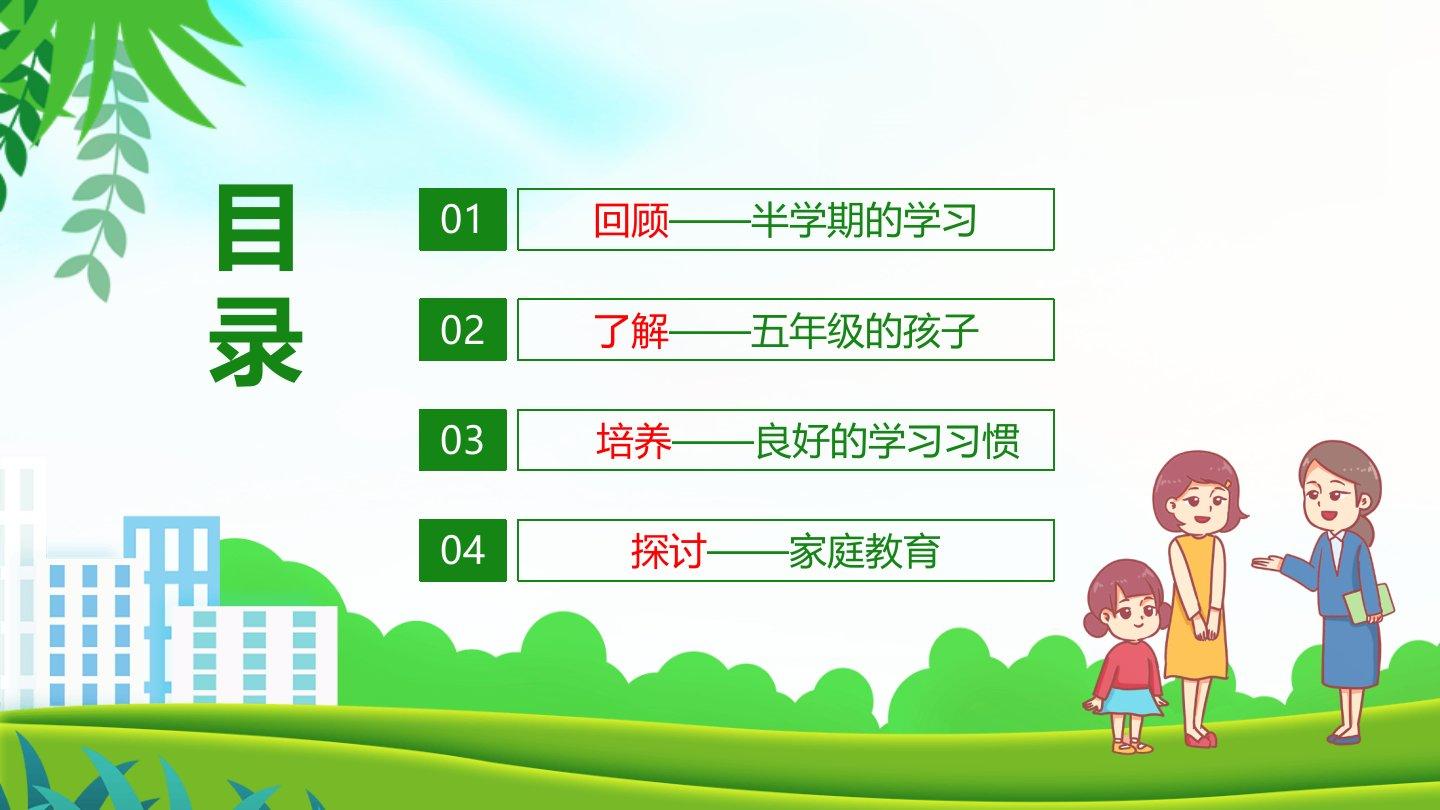 目录

01 回顾——半学期的学习

02 了解——五年级的孩子

03 培养——良好的学习习惯

04 探讨——家庭教育